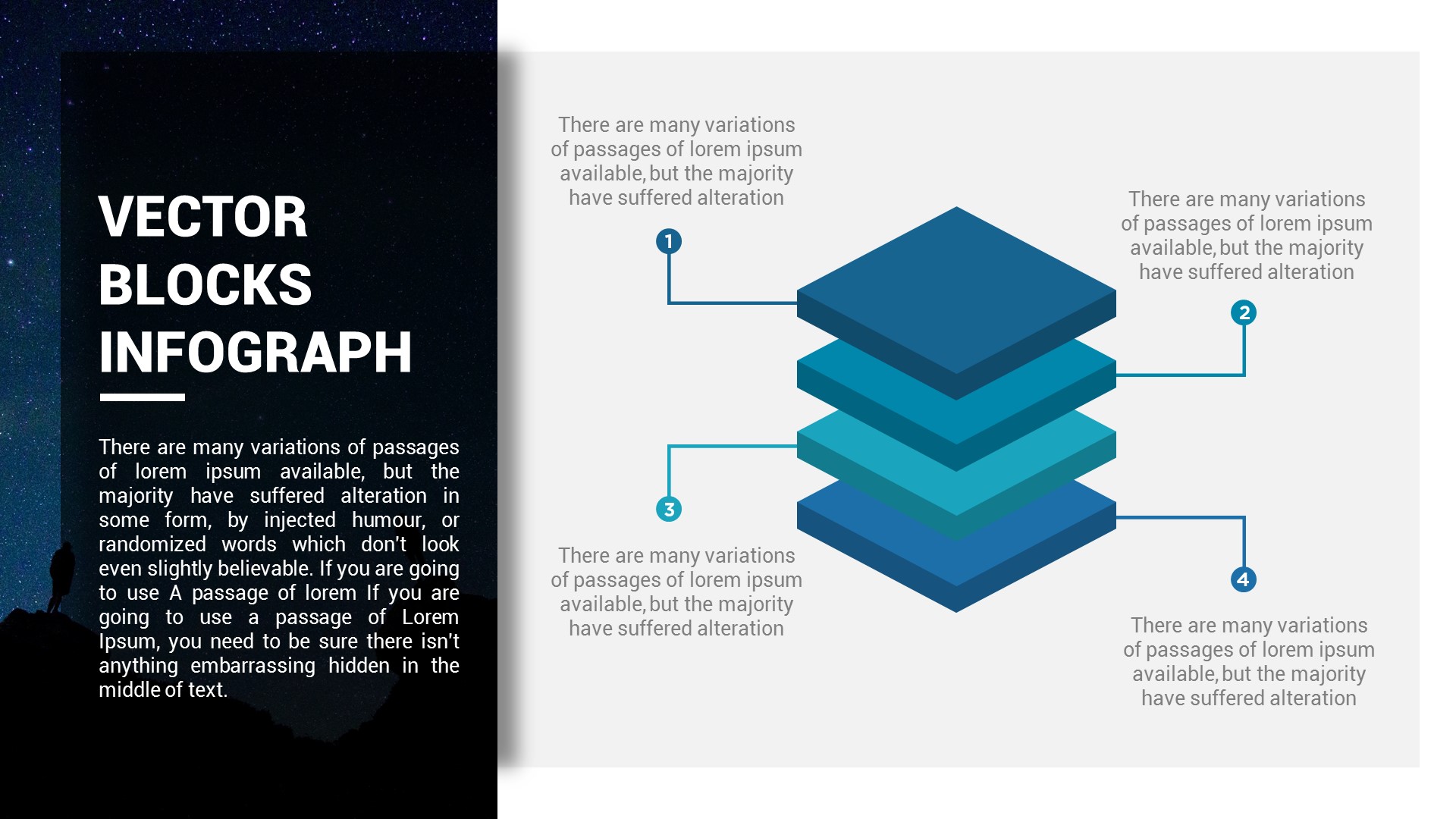 VECTOR BLOCKS INFOGRAPH

There are many variations of passages of lorem ipsum available, but the majority have suffered alteration in some form, by injected humour, or randomized words which don't look even slightly believable. If you are going to use A passage of lorem If you are going to use a passage of Lorem Ipsum, you need to be sure there isn't anything embarrassing hidden in the middle of text.

There are many variations of passages of lorem ipsum available, but the majority have suffered alteration

1

There are many variations of passages of lorem ipsum available, but the majority have suffered alteration

2

3

There are many variations of passages of lorem ipsum available, but the majority have suffered alteration

4

There are many variations of passages of lorem ipsum available, but the majority have suffered alteration